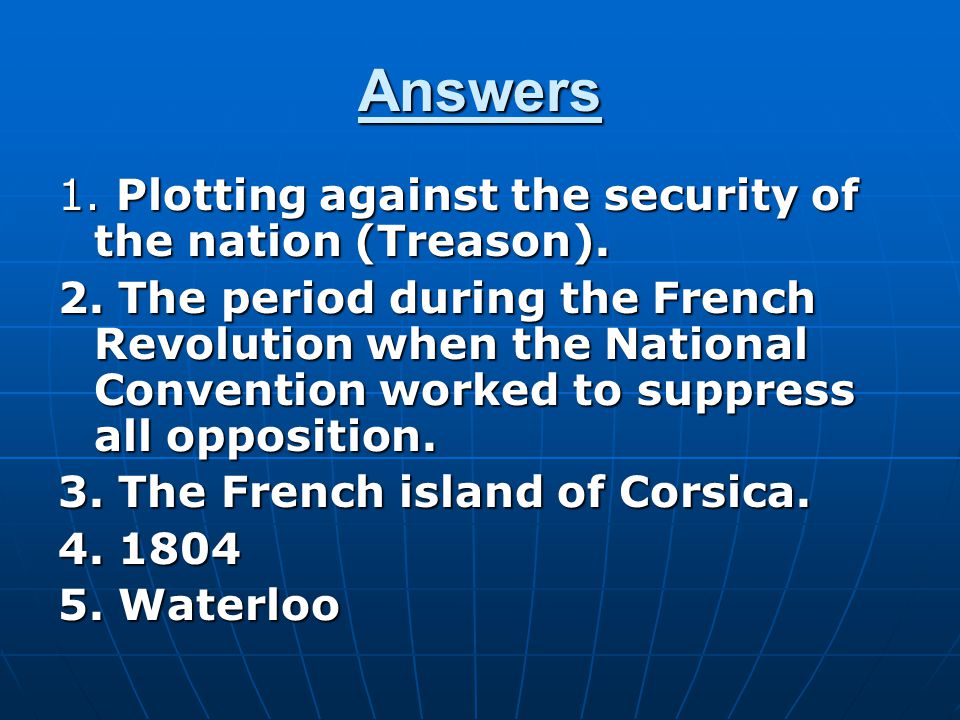 Answers

1. Plotting against the security of the nation (Treason).

2. The period during the French Revolution when the National Convention worked to suppress all opposition.

3. The French island of Corsica.

4. 1804

5. Waterloo